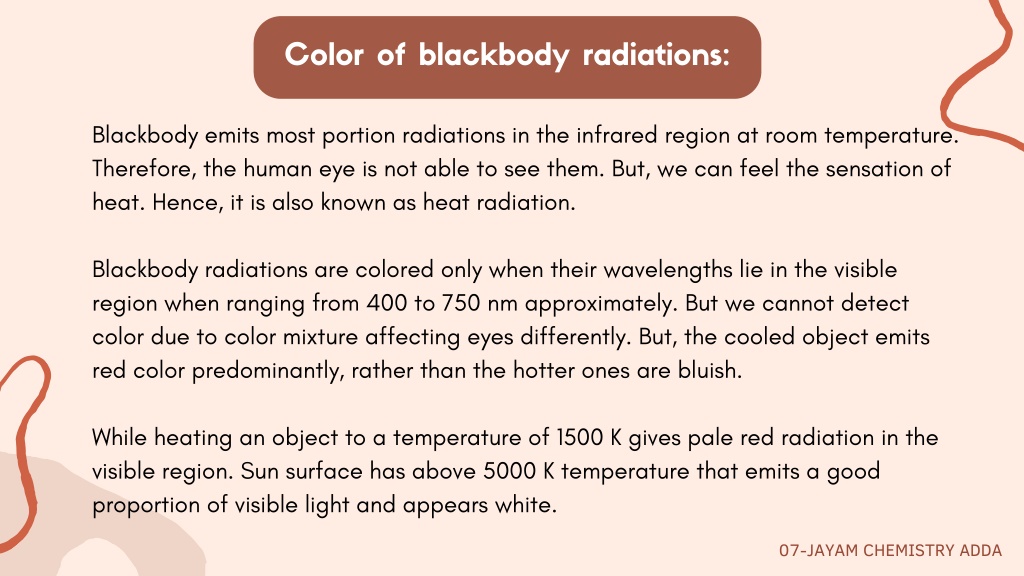 Color of blackbody radiations:

Blackbody emits most portion radiations in the infrared region at room temperature. Therefore, the human eye is not able to see them. But, we can feel the sensation of heat. Hence, it is also known as heat radiation.

Blackbody radiations are colored only when their wavelengths lie in the visible region when ranging from 400 to 750 nm approximately. But we cannot detect color due to color mixture affecting eyes differently. But, the cooled object emits red color predominantly, rather than the hotter ones are bluish.

While heating an object to a temperature of 1500 K gives pale red radiation in the visible region. Sun surface has above 5000 K temperature that emits a good proportion of visible light and appears white.

07-JAYAM CHEMISTRY ADDA